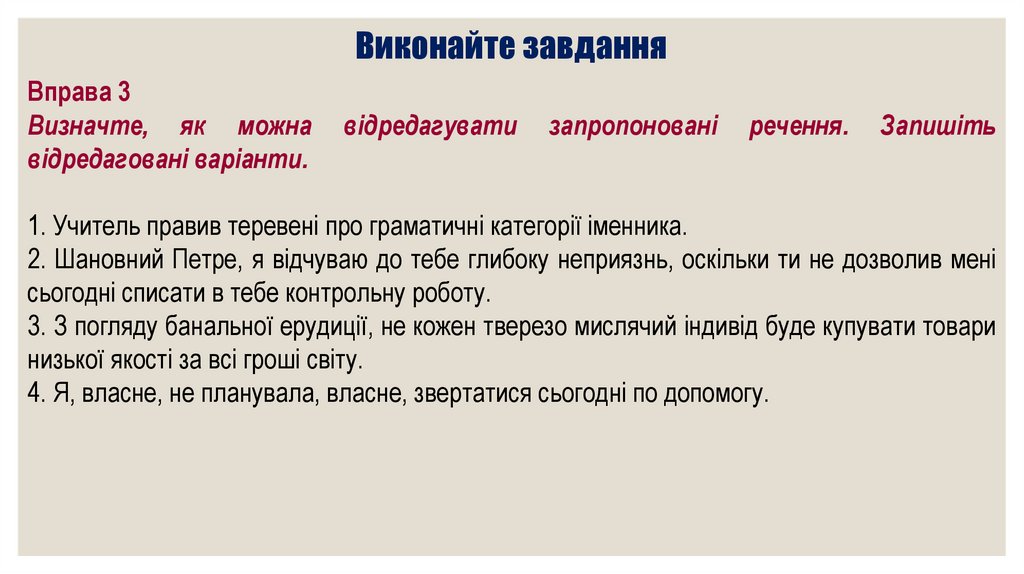 Виконайте завдання

Вправа 3
Визначте, як можна відредагувати запропоновані речення. Запишіть відредаговані варіанти.

1. Учитель правив теревені про граматичні категорії іменника.
2. Шановний Петре, я відчуваю до тебе глибоку неприязнь, оскільки ти не дозволив мені сьогодні списати в тебе контрольну роботу.
3. З погляду банальної ерудиції, не кожен тверезо мислячий індивід буде купувати товари низької якості за всі гроші світу.
4. Я, власне, не планувала, власне, звертатися сьогодні по допомогу.